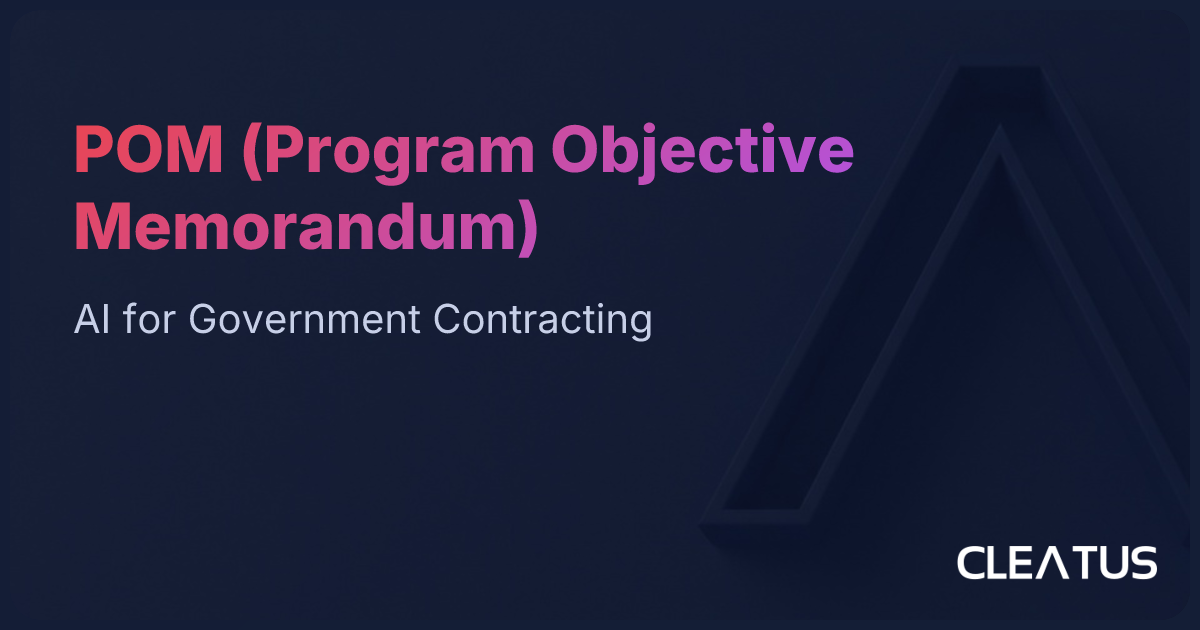 POM (Program Objective Memorandum)

AI for Government Contracting

CLEATUS